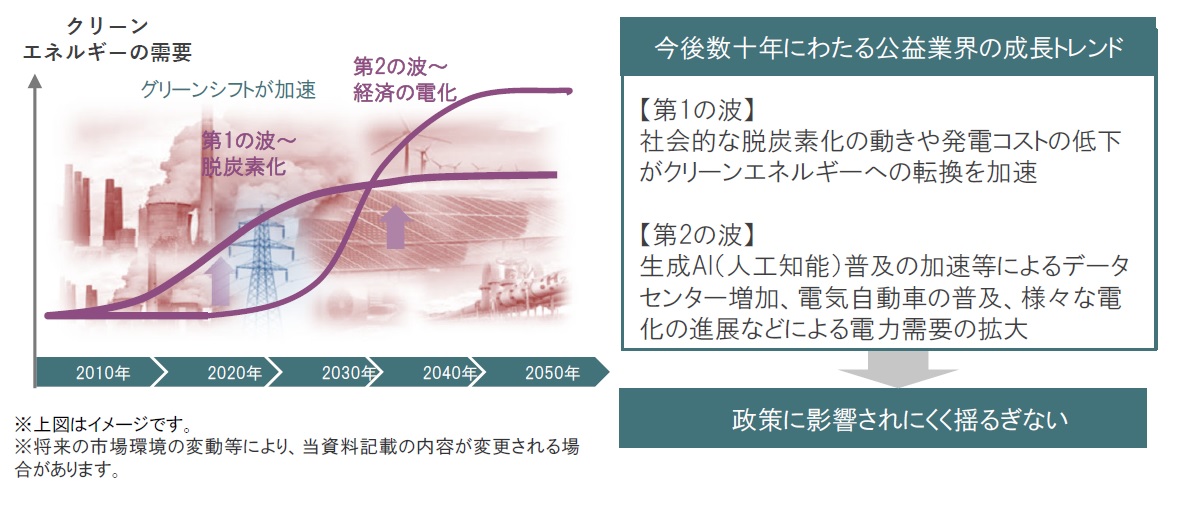 クリーン
エネルギーの需要

グリーンシフトが加速

第2の波～
経済の電化

第1の波～
脱炭素化

2010年 2020年 2030年 2040年 2050年

※上図はイメージです。
※将来の市場環境の変動等により、当資料記載の内容が変更される場合があります。

今後数十年にわたる公益業界の成長トレンド

【第1の波】
社会的な脱炭素化の動きや発電コストの低下がクリーンエネルギーへの転換を加速

【第2の波】
生成AI(人工知能)普及の加速等によるデータセンター増加、電気自動車の普及、様々な電化の進展などによる電力需要の拡大

政策に影響されにくく揺るぎない